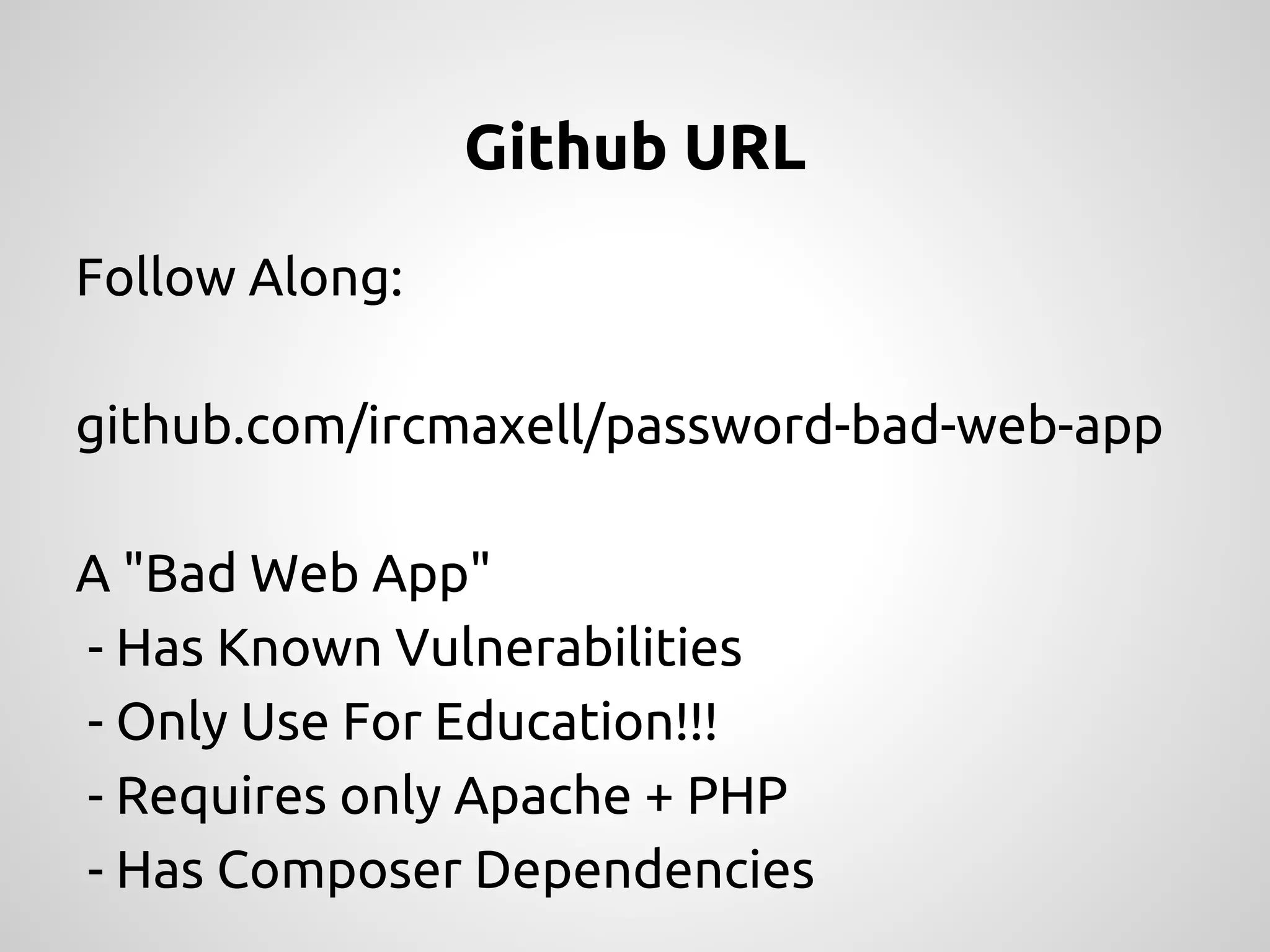 Github URL

Follow Along:

github.com/ircmaxell/password-bad-web-app

A "Bad Web App"
- Has Known Vulnerabilities
- Only Use For Education!!!
- Requires only Apache + PHP
- Has Composer Dependencies